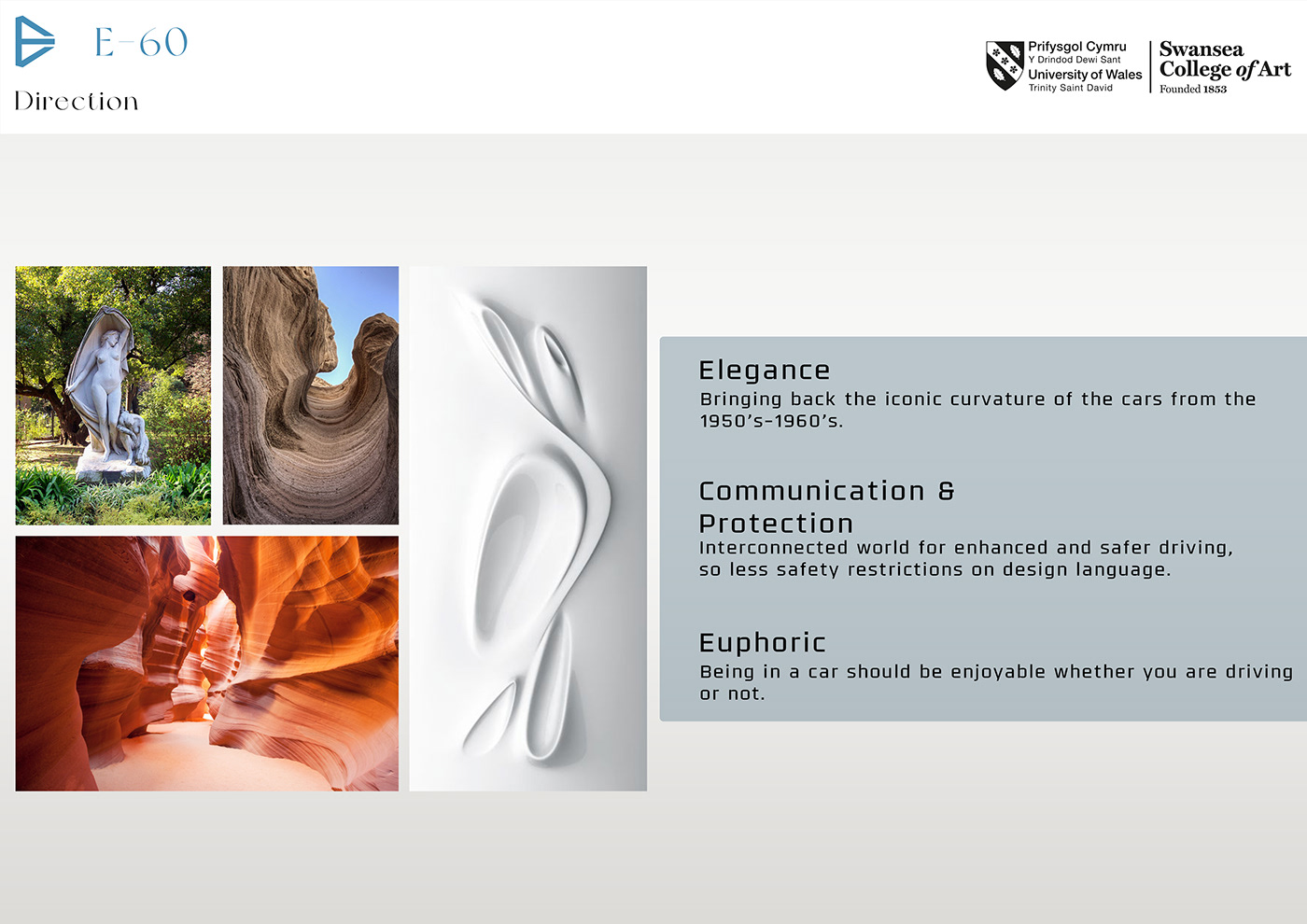 E-60

Direction

Prifysgol Cymru
Y Drindod Dewi Sant
University of Wales
Trinity Saint David

Swansea College of Art
Founded 1853

Elegance
Bringing back the iconic curvature of the cars from the 1950's-1960's.

Communication & Protection
Interconnected world for enhanced and safer driving, so less safety restrictions on design language.

Euphoric
Being in a car should be enjoyable whether you are driving or not.